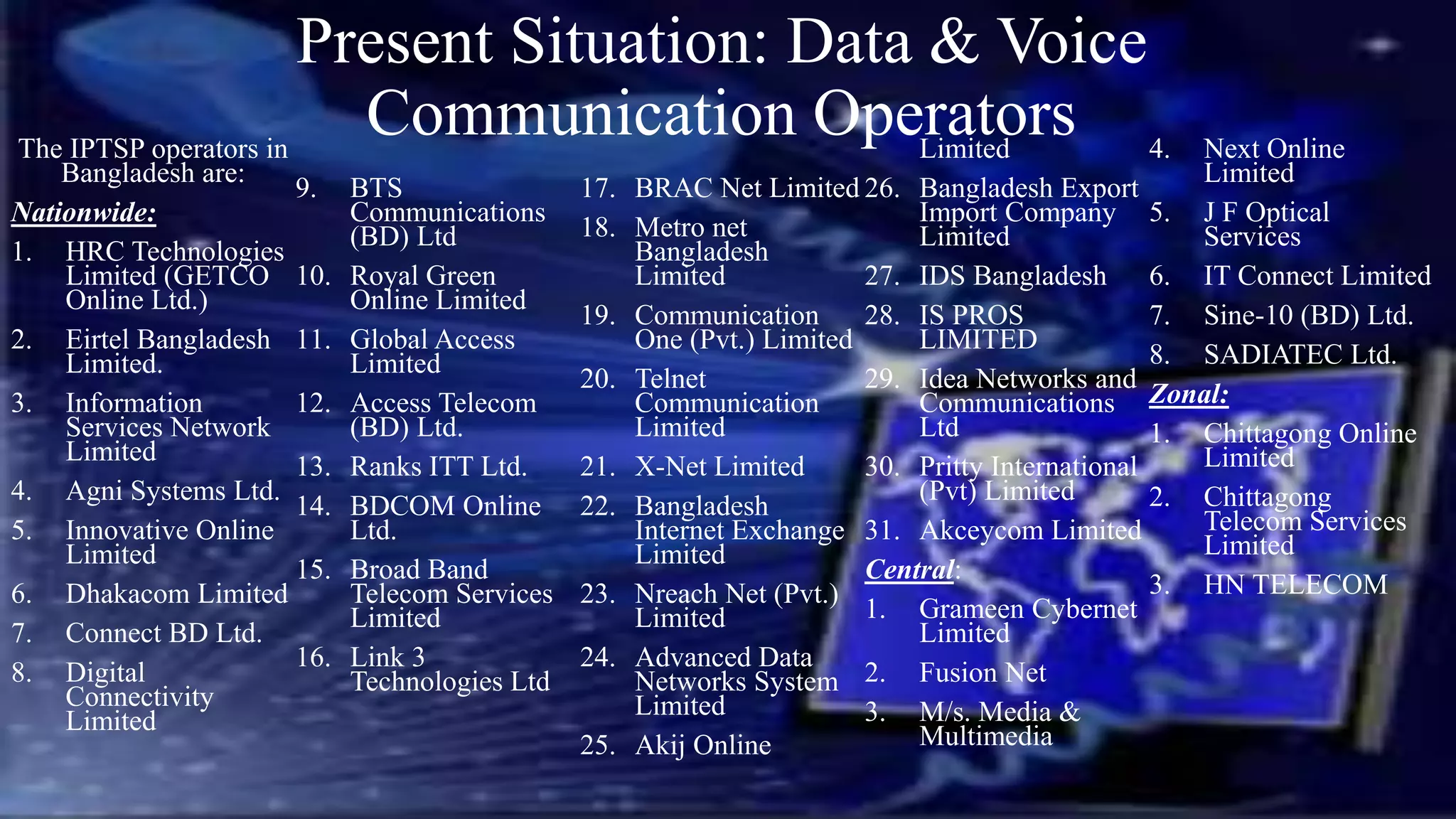 Present Situation: Data & Voice Communication Operators

The IPTSP operators in Bangladesh are:

Nationwide:

1. HRC Technologies Limited (GETCO Online Ltd.)
2. Eirtel Bangladesh Limited.
3. Information Services Network Limited
4. Agni Systems Ltd.
5. Innovative Online Limited
6. Dhakacom Limited
7. Connect BD Ltd.
8. Digital Connectivity Limited
9. BTS Communications (BD) Ltd
10. Royal Green Online Limited
11. Global Access Limited
12. Access Telecom (BD) Ltd.
13. Ranks ITT Ltd.
14. BDCOM Online Ltd.
15. Broad Band Telecom Services Limited
16. Link 3 Technologies Ltd
17. BRAC Net Limited
18. Metro net Bangladesh Limited
19. Communication One (Pvt.) Limited
20. Telnet Communication Limited
21. X-Net Limited
22. Bangladesh Internet Exchange Limited
23. Nreach Net (Pvt.) Limited
24. Advanced Data Networks System Limited
25. Akij Online Limited
26. Bangladesh Export Import Company Limited
27. IDS Bangladesh
28. IS PROS LIMITED
29. Idea Networks and Communications Ltd
30. Pritty International (Pvt) Limited
31. Akceycom Limited

Central:

1. Grameen Cybernet Limited
2. Fusion Net
3. M/s. Media & Multimedia
4. Next Online Limited
5. J F Optical Services
6. IT Connect Limited
7. Sine-10 (BD) Ltd.
8. SADIATEC Ltd.

Zonal:

1. Chittagong Online Limited
2. Chittagong Telecom Services Limited
3. HN TELECOM